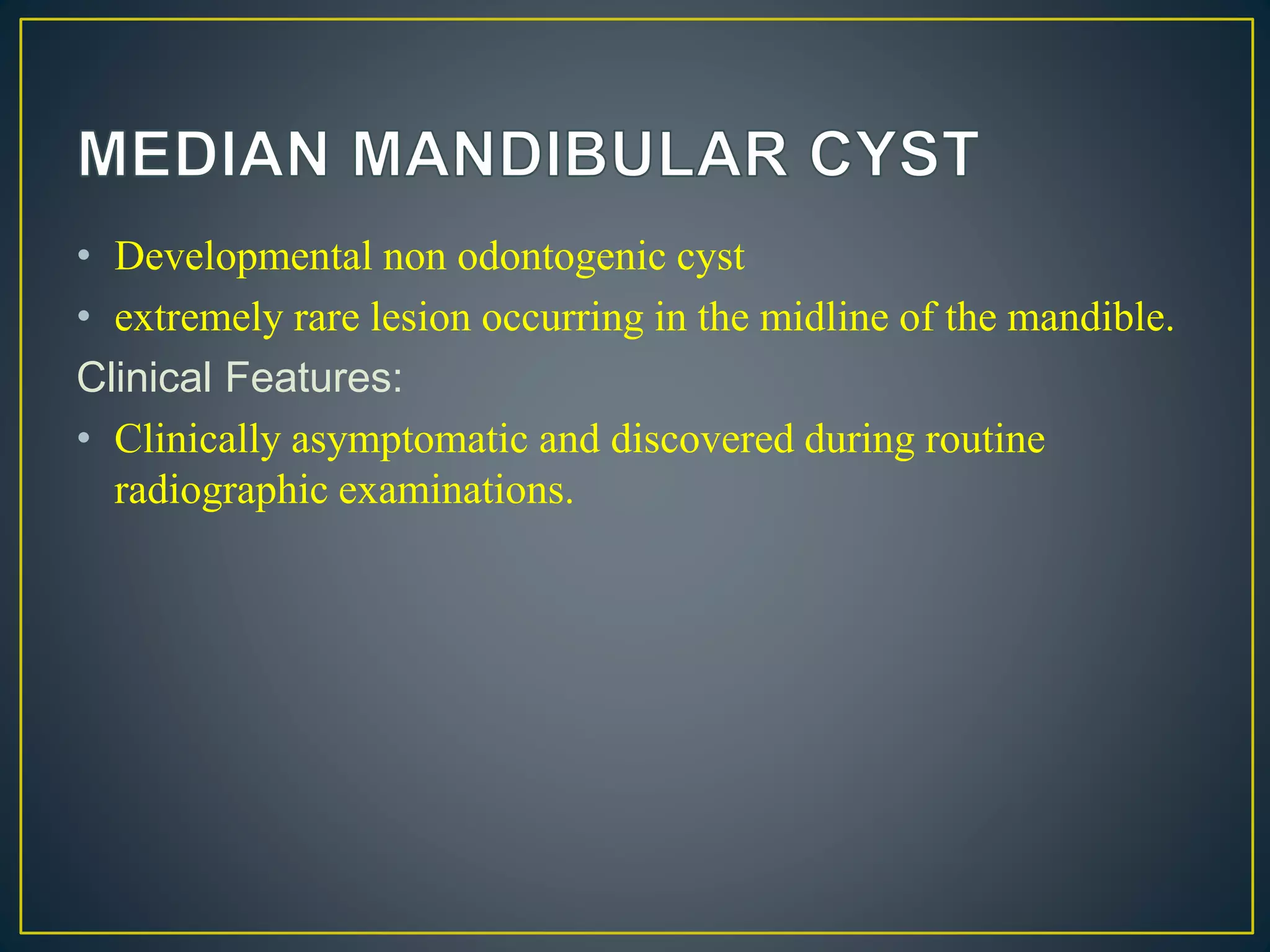 MEDIAN MANDIBULAR CYST

• Developmental non odontogenic cyst
• extremely rare lesion occurring in the midline of the mandible.

Clinical Features:

• Clinically asymptomatic and discovered during routine radiographic examinations.